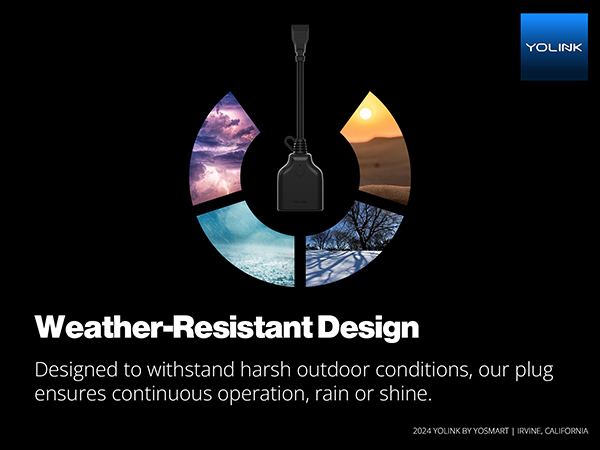 YOLINK

YOLINK

Weather-Resistant Design

Designed to withstand harsh outdoor conditions, our plug ensures continuous operation, rain or shine.

2024 YOLINK BY YOSMART | IRVINE, CALIFORNIA